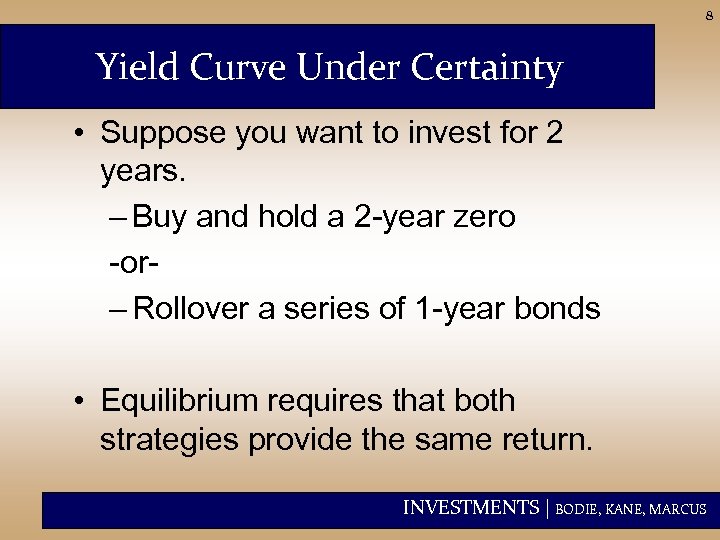 8

Yield Curve Under Certainty

• Suppose you want to invest for 2 years.

– Buy and hold a 2-year zero

-or-

– Rollover a series of 1-year bonds

• Equilibrium requires that both strategies provide the same return.

INVESTMENTS | BODIE, KANE, MARCUS